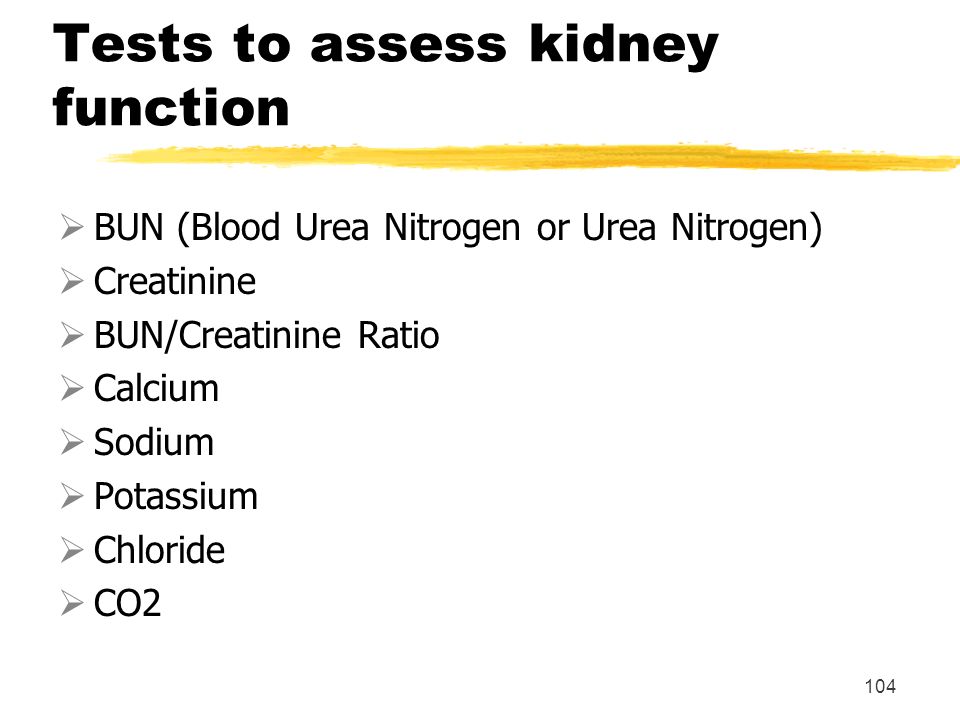 Tests to assess kidney function

➢ BUN (Blood Urea Nitrogen or Urea Nitrogen)
➢ Creatinine
➢ BUN/Creatinine Ratio
➢ Calcium
➢ Sodium
➢ Potassium
➢ Chloride
➢ CO2

104